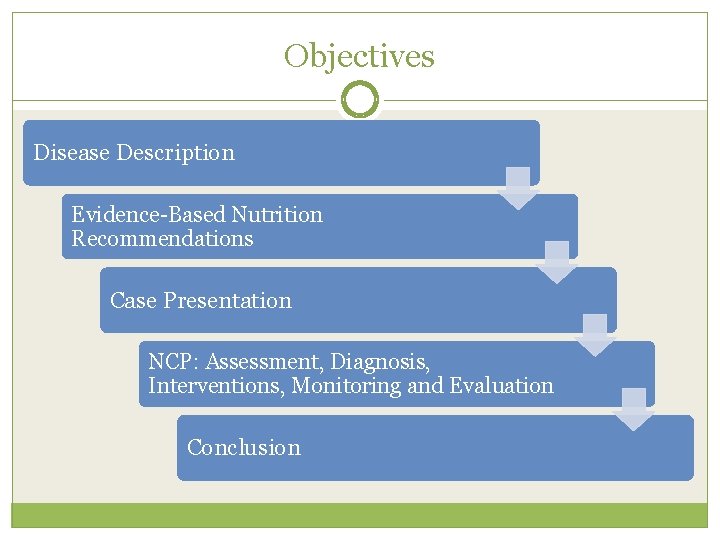 Objectives

Disease Description

Evidence-Based Nutrition Recommendations

Case Presentation

NCP: Assessment, Diagnosis, Interventions, Monitoring and Evaluation

Conclusion